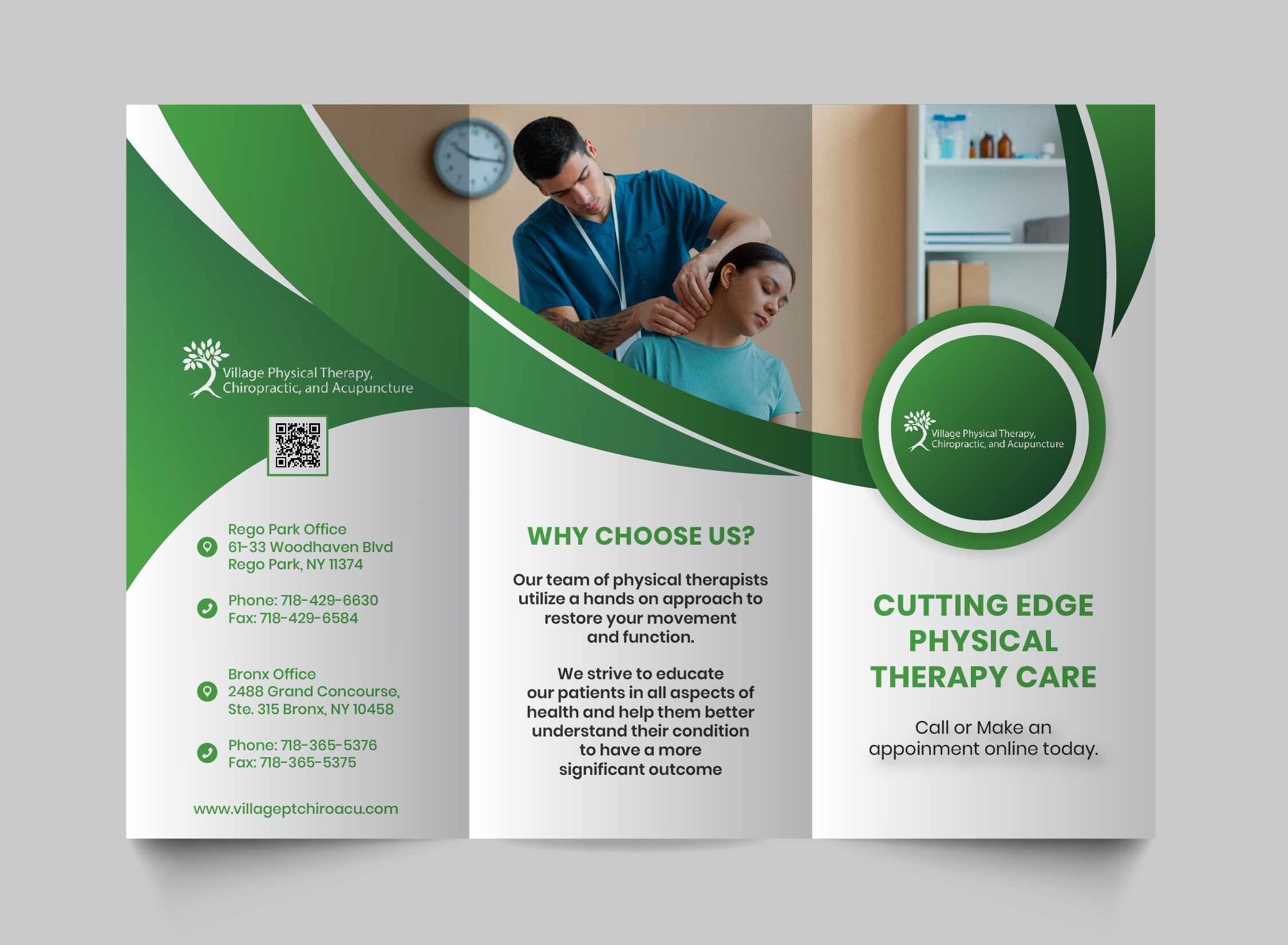 Village Physical Therapy, Chiropractic, and Acupuncture

Rego Park Office
61-33 Woodhaven Blvd
Rego Park, NY 11374

Phone: 718-429-6630
Fax: 718-429-6584

Bronx Office
2488 Grand Concourse,
Ste. 315 Bronx, NY 10458

Phone: 718-365-5376
Fax: 718-365-5375

www.villageptchiroacu.com

WHY CHOOSE US?

Our team of physical therapists utilize a hands on approach to restore your movement and function.

We strive to educate our patients in all aspects of health and help them better understand their condition to have a more significant outcome

Village Physical Therapy, Chiropractic, and Acupuncture

CUTTING EDGE PHYSICAL THERAPY CARE

Call or Make an appoinment online today.